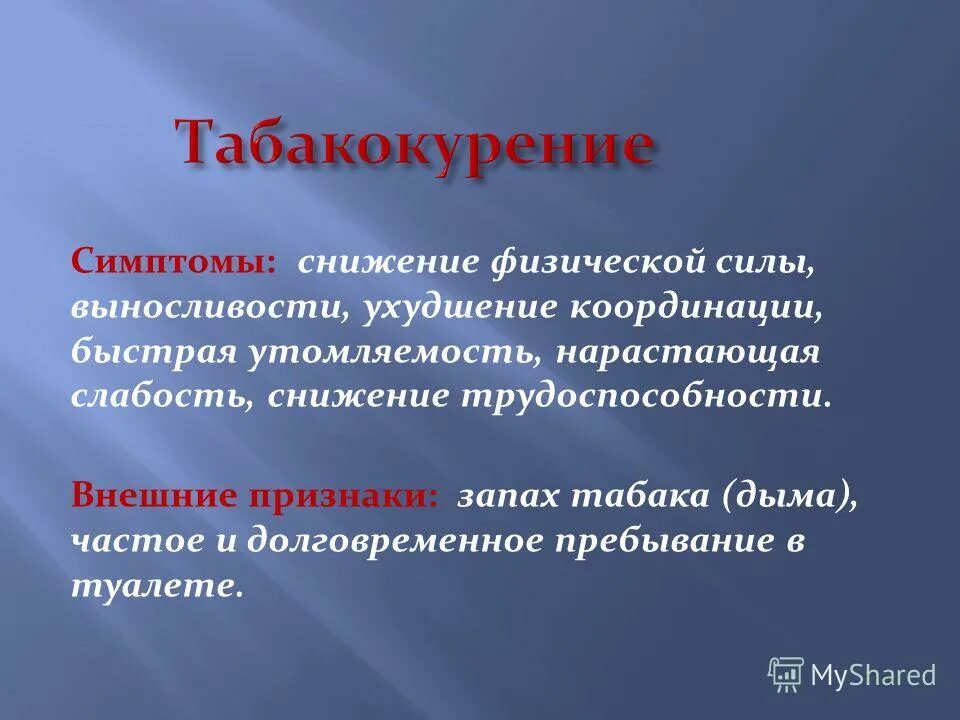 Табакокурение

Симптомы: снижение физической силы, выносливости, ухудшение координации, быстрая утомляемость, нарастающая слабость, снижение трудоспособности.

Внешние признаки: запах табака (дыма), частое и долговременное пребывание в туалете.

MyShared